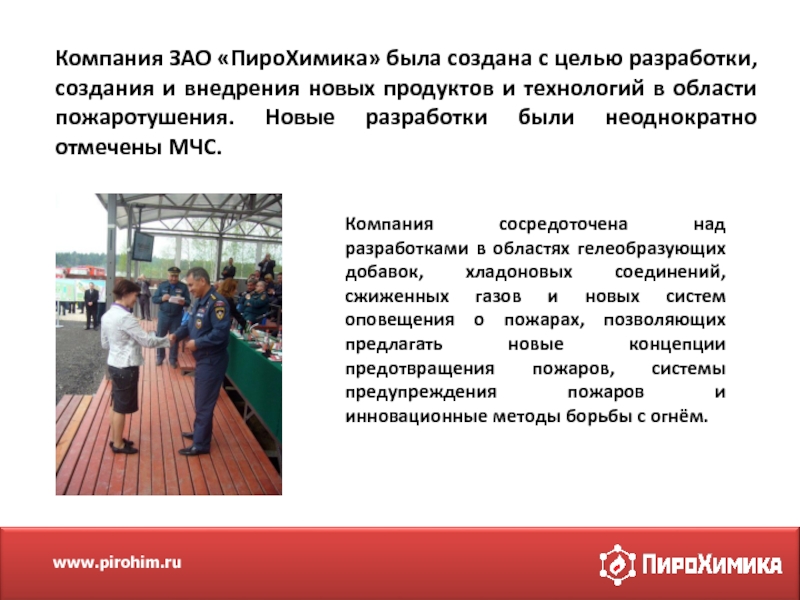 Компания ЗАО «ПироХимика» была создана с целью разработки, создания и внедрения новых продуктов и технологий в области пожаротушения. Новые разработки были неоднократно отмечены МЧС.

Компания сосредоточена над разработками в областях гелеобразующих добавок, хладоновых соединений, сжиженных газов и новых систем оповещения о пожарах, позволяющих предлагать новые концепции предотвращения пожаров, системы предупреждения пожаров и инновационные методы борьбы с огнём.

www.pirohim.ru

ПироХимика